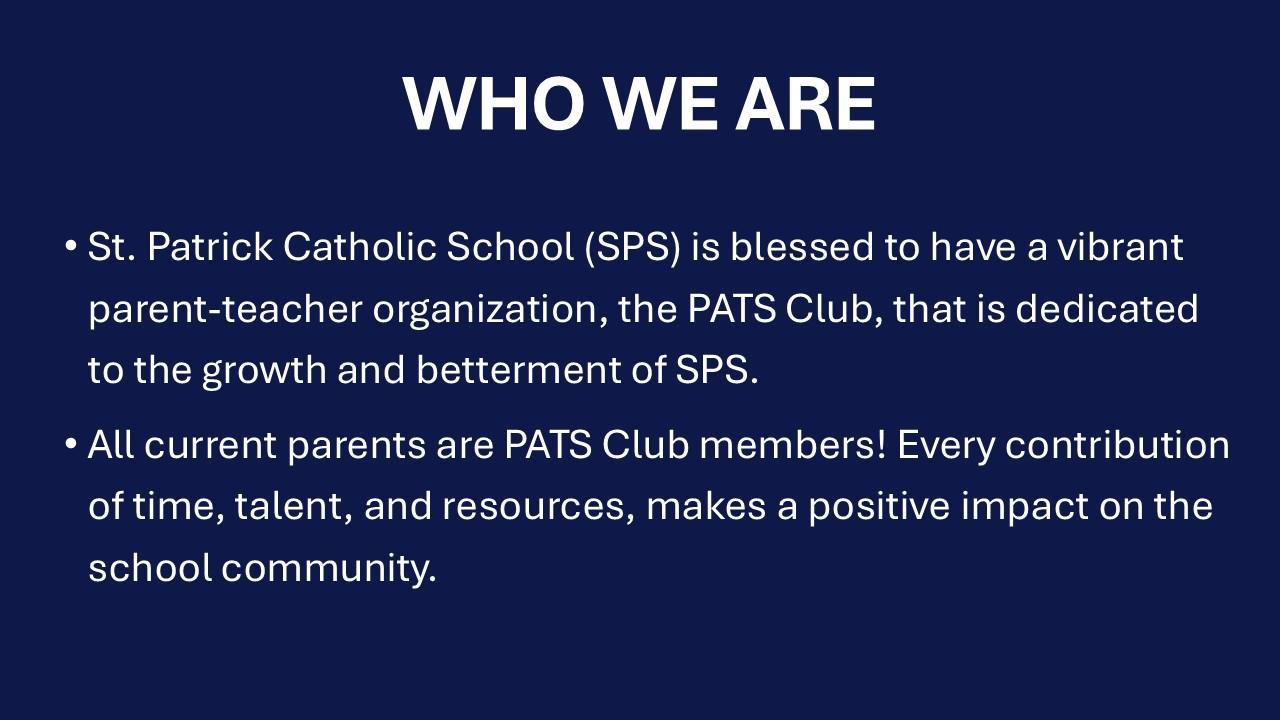 WHO WE ARE

• St. Patrick Catholic School (SPS) is blessed to have a vibrant parent-teacher organization, the PATS Club, that is dedicated to the growth and betterment of SPS.

• All current parents are PATS Club members! Every contribution of time, talent, and resources, makes a positive impact on the school community.